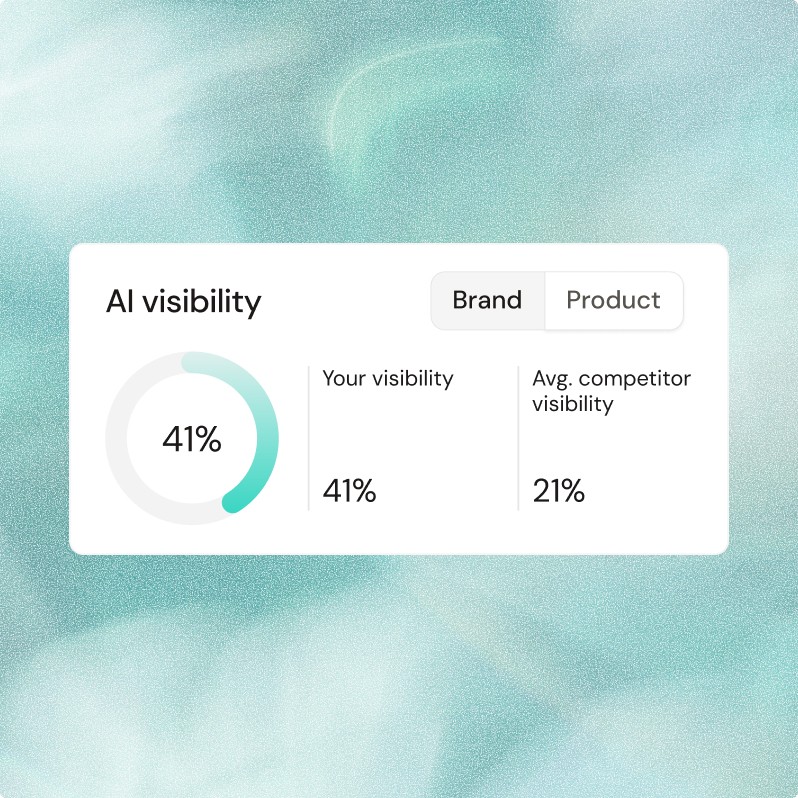 AI visibility

Brand Product

41%

Your visibility

41%

Avg. competitor visibility

21%